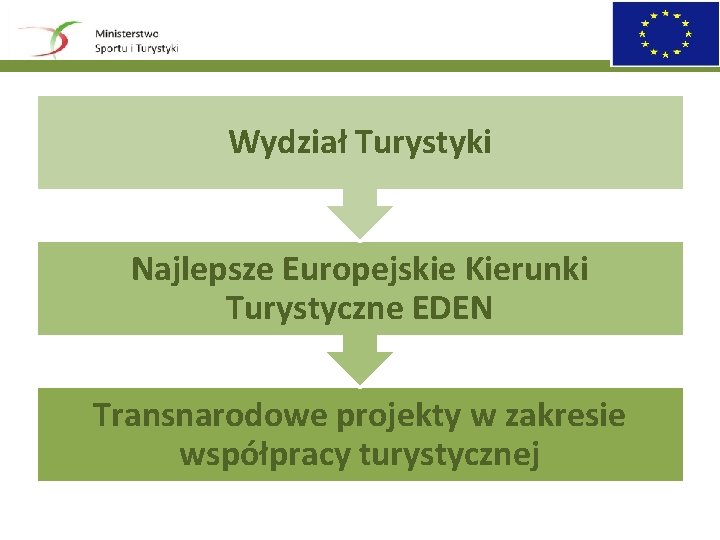 Ministerstwo
Sportu i Turystyki

Wydział Turystyki

Najlepsze Europejskie Kierunki Turystyczne EDEN

Transnarodowe projekty w zakresie współpracy turystycznej